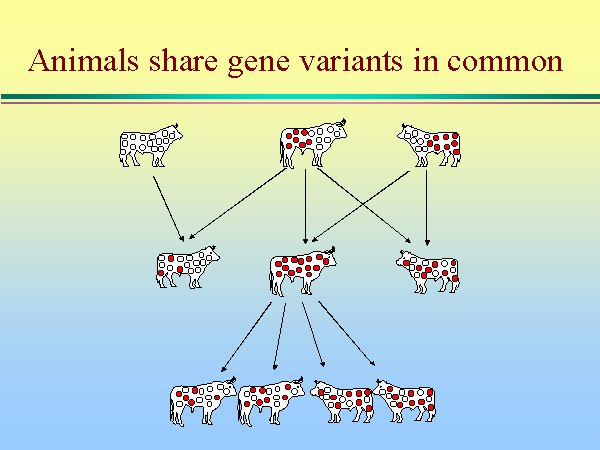 Animals share gene variants in common